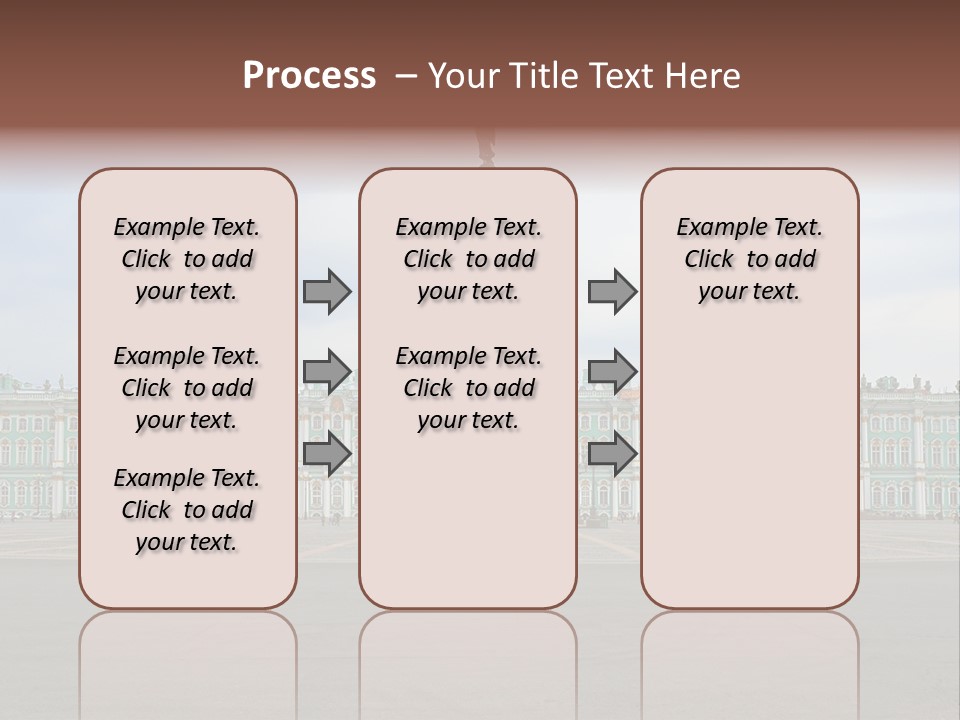 Process – Your Title Text Here

Example Text. Click to add your text.

Example Text. Click to add your text.

Example Text. Click to add your text.

Example Text. Click to add your text.

Example Text. Click to add your text.

Example Text. Click to add your text.